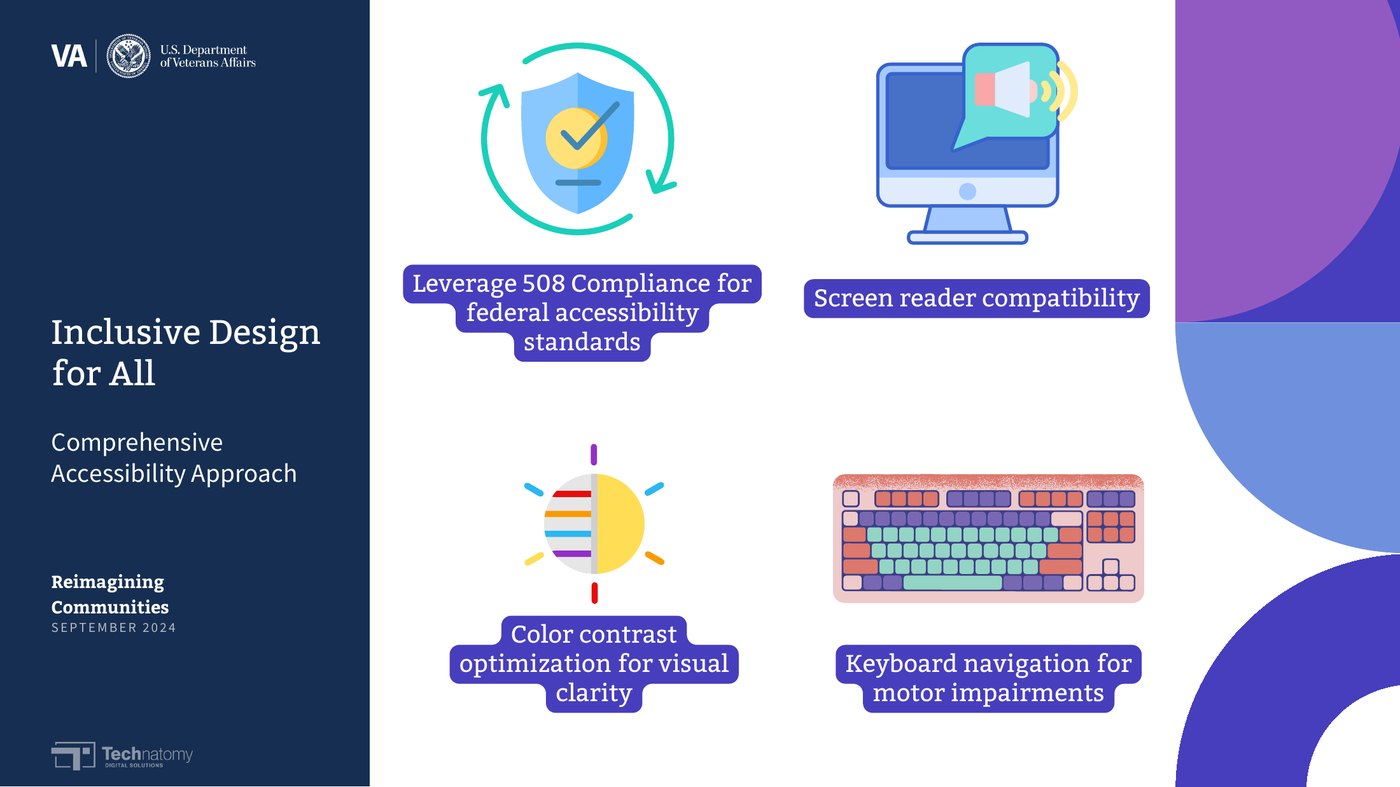 VA U.S. Department of Veterans Affairs

Inclusive Design for All

Comprehensive Accessibility Approach

Reimagining Communities
SEPTEMBER 2024

Technatomy
DIGITAL SOLUTIONS

Leverage 508 Compliance for federal accessibility standards

Screen reader compatibility

Color contrast optimization for visual clarity

Keyboard navigation for motor impairments